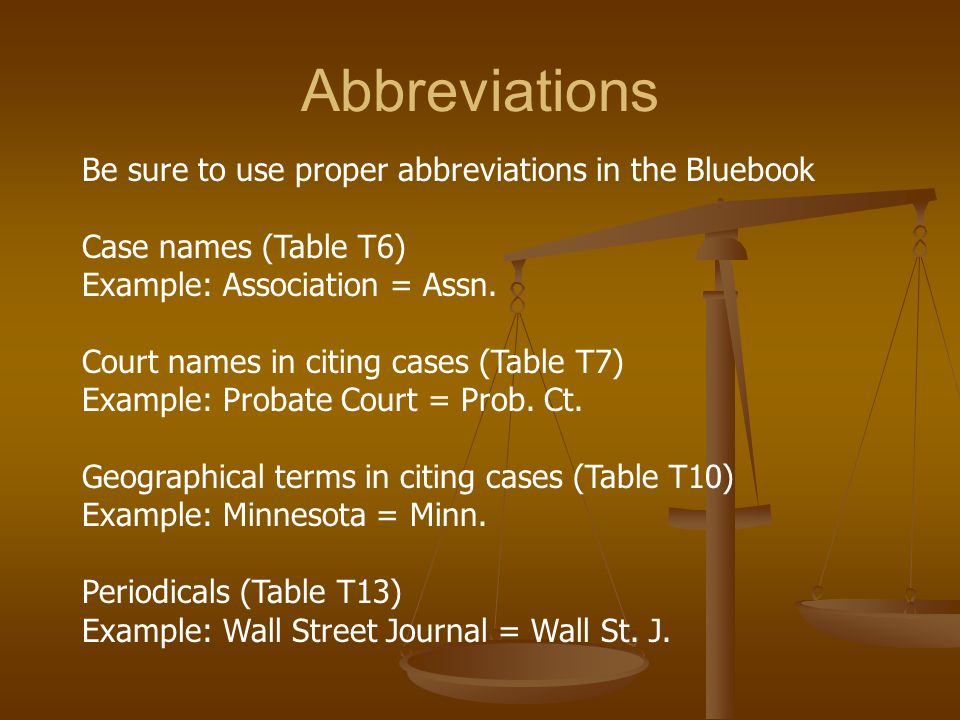 Abbreviations

Be sure to use proper abbreviations in the Bluebook

Case names (Table T6)
Example: Association = Assn.

Court names in citing cases (Table T7)
Example: Probate Court = Prob. Ct.

Geographical terms in citing cases (Table T10)
Example: Minnesota = Minn.

Periodicals (Table T13)
Example: Wall Street Journal = Wall St. J.